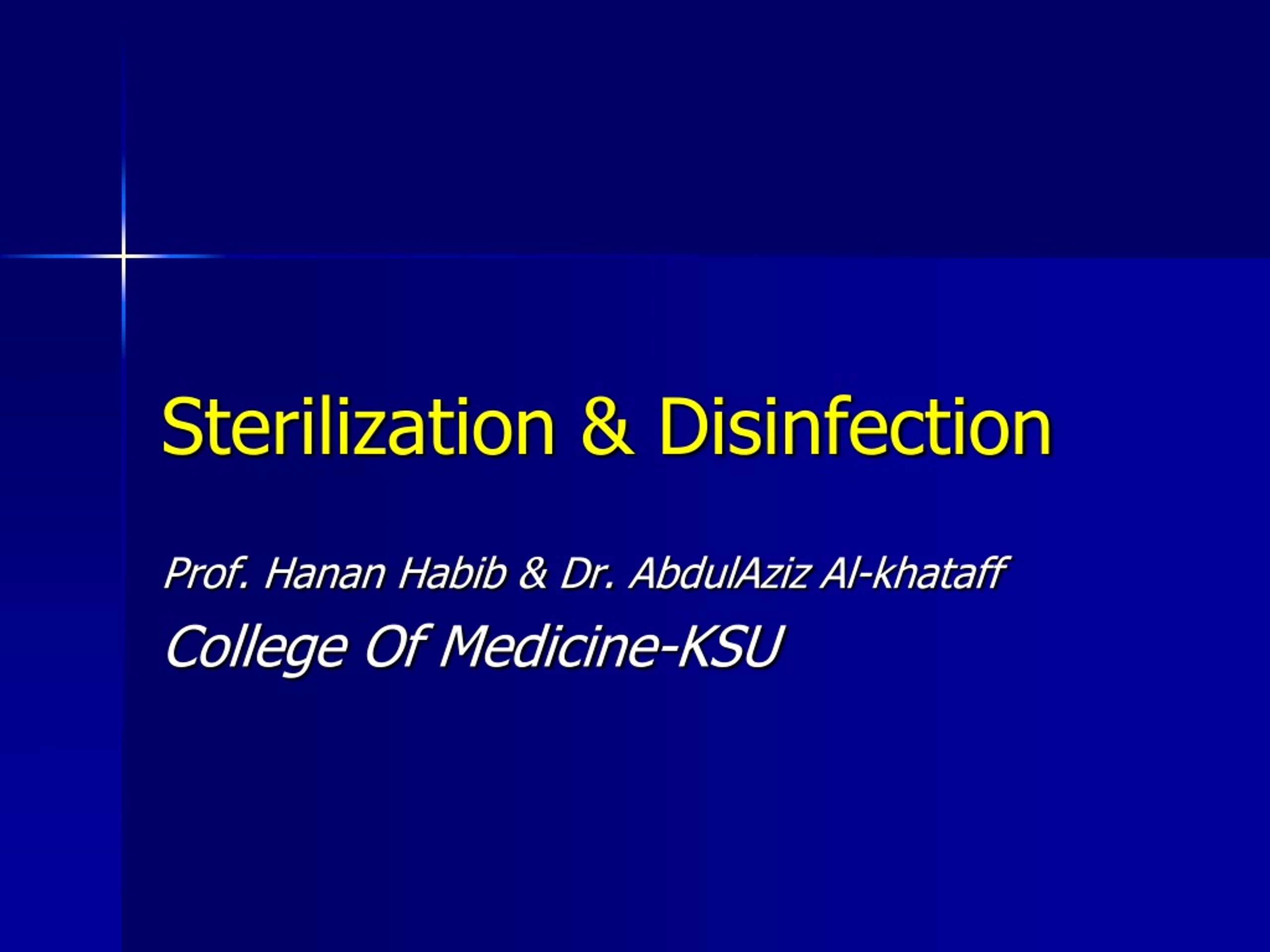 Sterilization & Disinfection

Prof. Hanan Habib & Dr. AbdulAziz Al-khataff

College Of Medicine-KSU